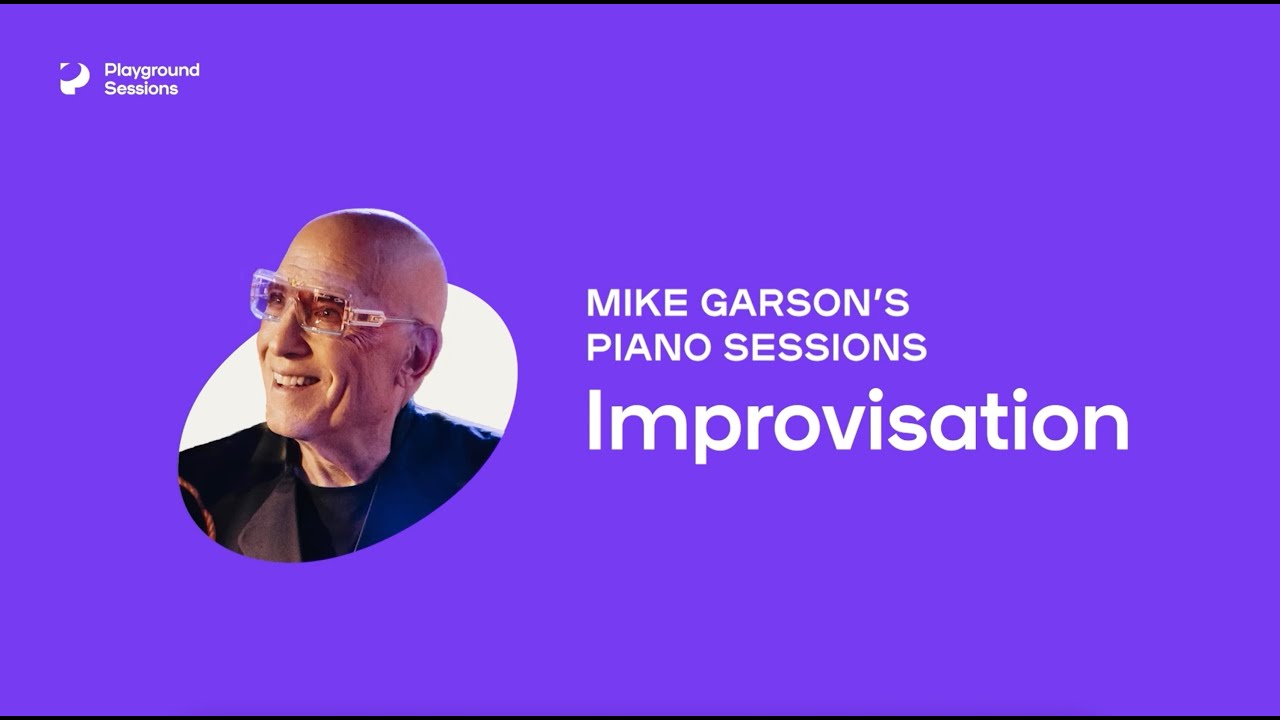 Playground Sessions

MIKE GARSON'S PIANO SESSIONS

Improvisation